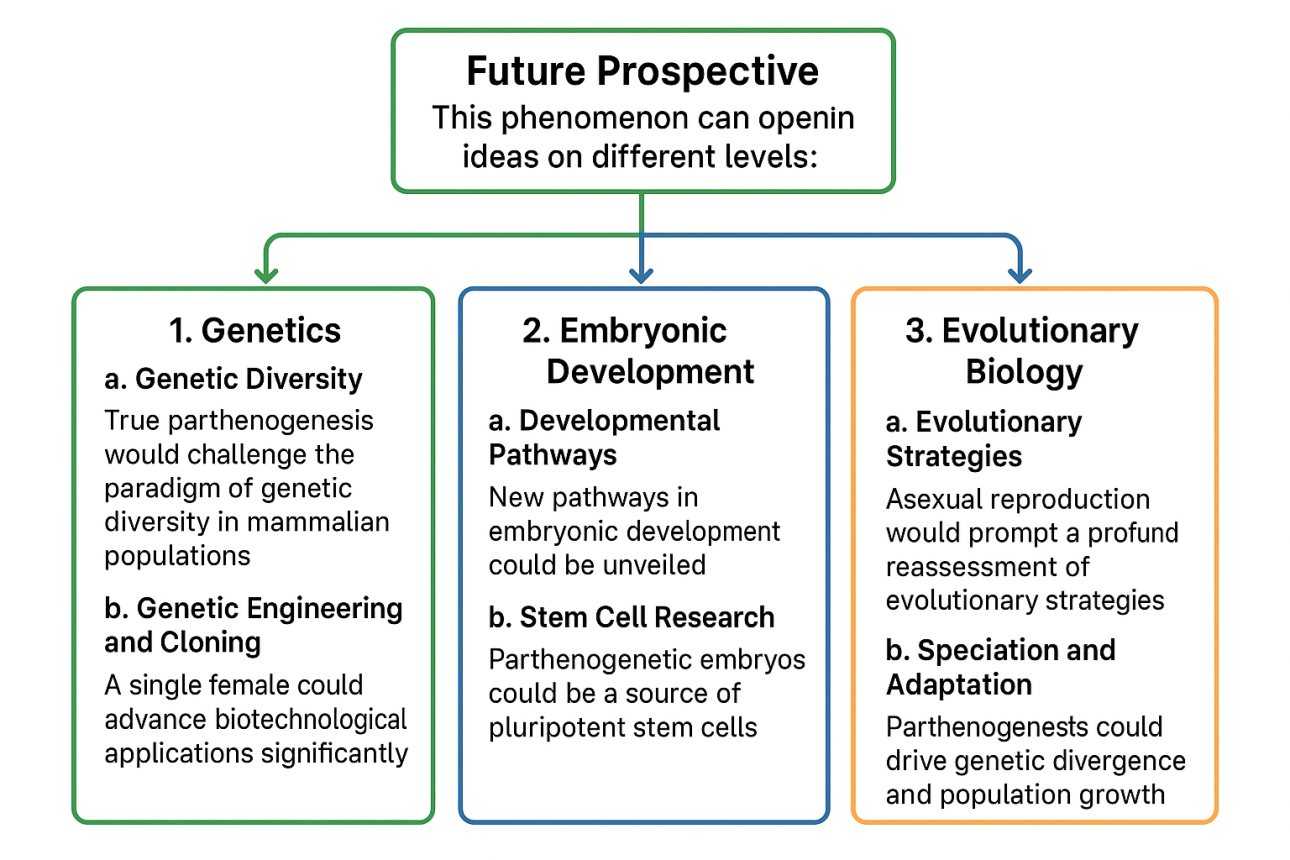 Future Prospective
This phenomenon can openin ideas on different levels:

1. Genetics

a. Genetic Diversity

True parthenogenesis would challenge the paradigm of genetic diversity in mammalian populations

b. Genetic Engineering and Cloning

A single female could advance biotechnological applications significantly

2. Embryonic Development

a. Developmental Pathways

New pathways in embryonic development could be unveiled

b. Stem Cell Research

Parthenogenetic embryos could be a source of pluripotent stem cells

3. Evolutionary Biology

a. Evolutionary Strategies

Asexual reproduction would prompt a profund reassessment of evolutionary strategies

b. Speciation and Adaptation

Parthenogenests could drive genetic divergence and population growth